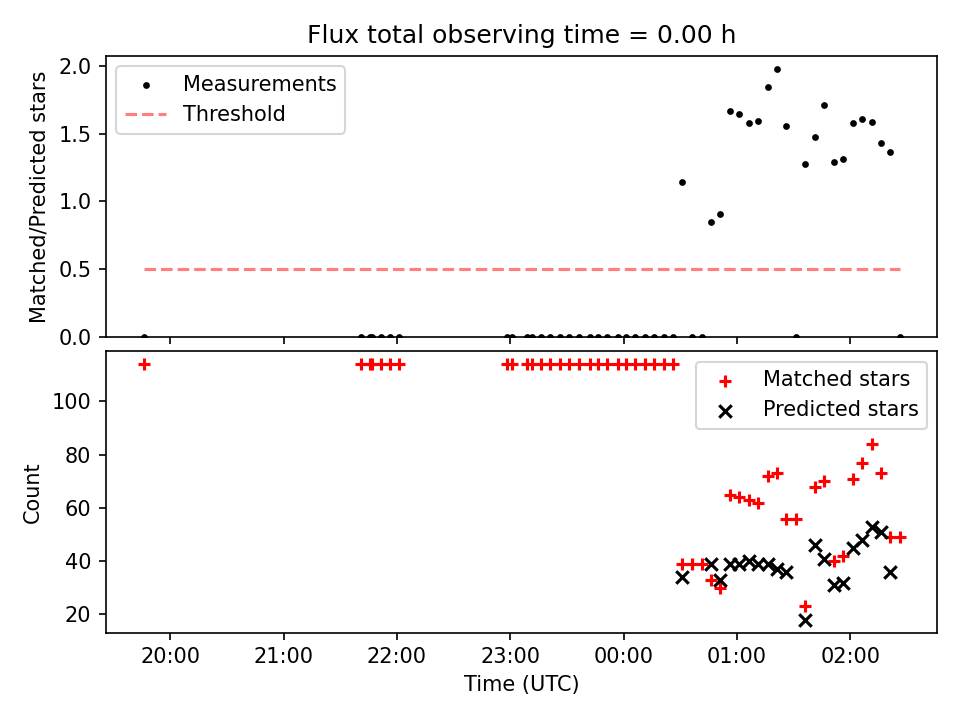 Flux total observing time = 0.00 h

Matched/Predicted stars

2.0
1.5
1.0
0.5
0.0

Measurements
Threshold

Count

100
80
60
40
20

Matched stars
Predicted stars

20:00
21:00
22:00
23:00
00:00
01:00
02:00

Time (UTC)